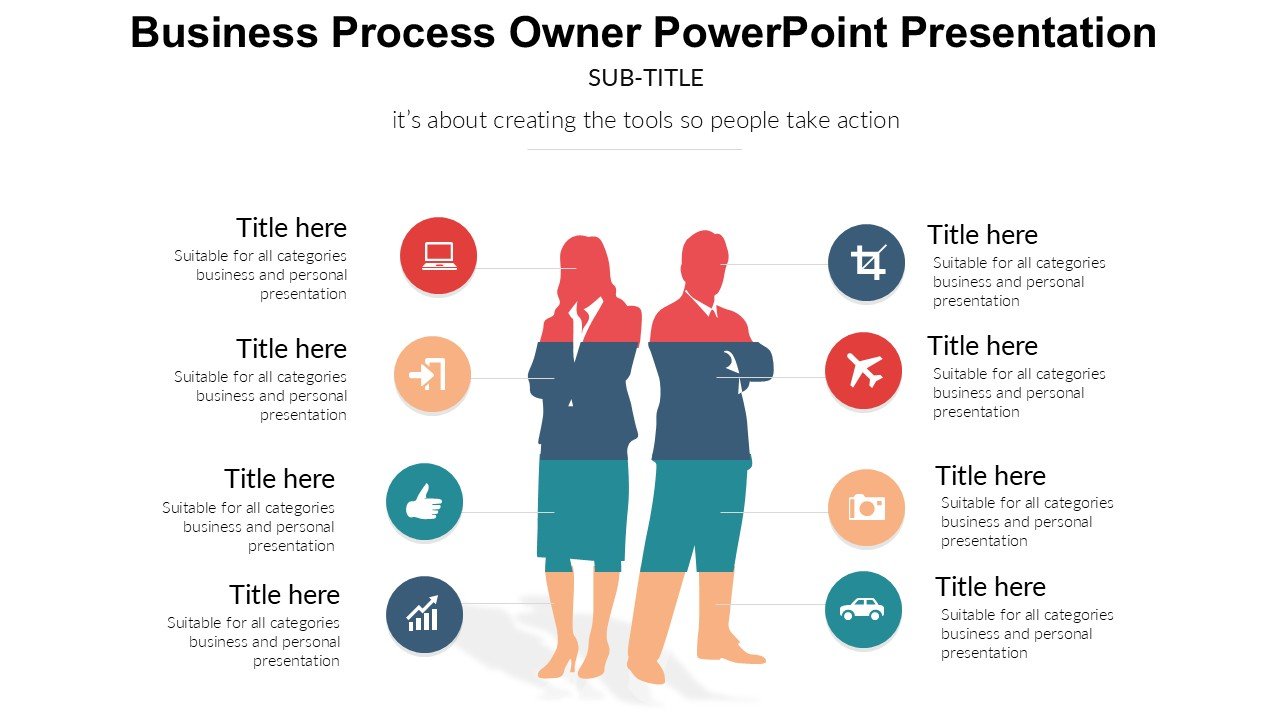 Business Process Owner PowerPoint Presentation

SUB-TITLE

it's about creating the tools so people take action

Title here
Suitable for all categories business and personal presentation

Title here
Suitable for all categories business and personal presentation

Title here
Suitable for all categories business and personal presentation

Title here
Suitable for all categories business and personal presentation

Title here
Suitable for all categories business and personal presentation

Title here
Suitable for all categories business and personal presentation

Title here
Suitable for all categories business and personal presentation

Title here
Suitable for all categories business and personal presentation